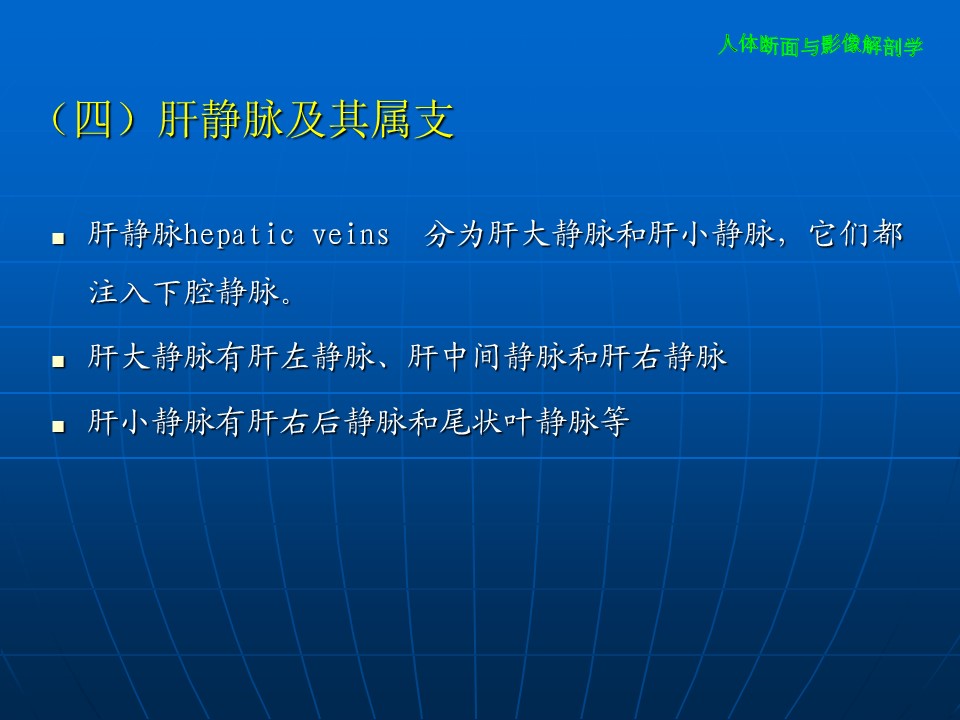 人体断面与影像解剖学

（四）肝静脉及其属支

■ 肝静脉hepatic veins　分为肝大静脉和肝小静脉，它们都注入下腔静脉。

■ 肝大静脉有肝左静脉、肝中间静脉和肝右静脉

■ 肝小静脉有肝右后静脉和尾状叶静脉等